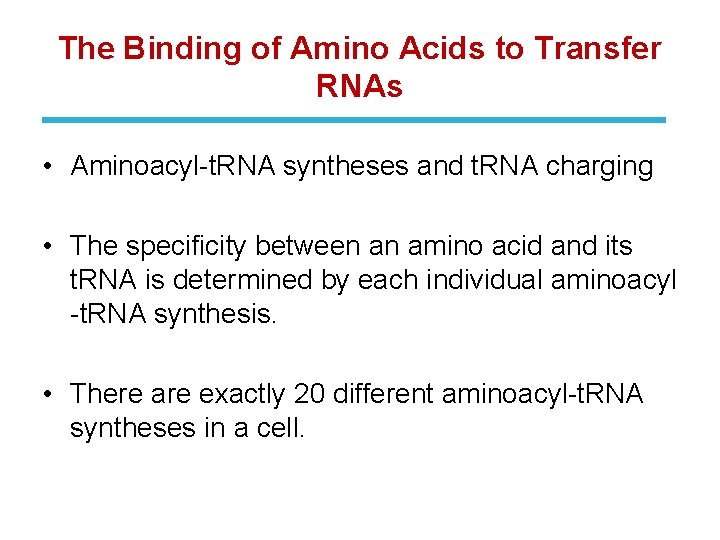 The Binding of Amino Acids to Transfer RNAs

• Aminoacyl-tRNA syntheses and tRNA charging

• The specificity between an amino acid and its tRNA is determined by each individual aminoacyl -tRNA synthesis.

• There are exactly 20 different aminoacyl-tRNA syntheses in a cell.